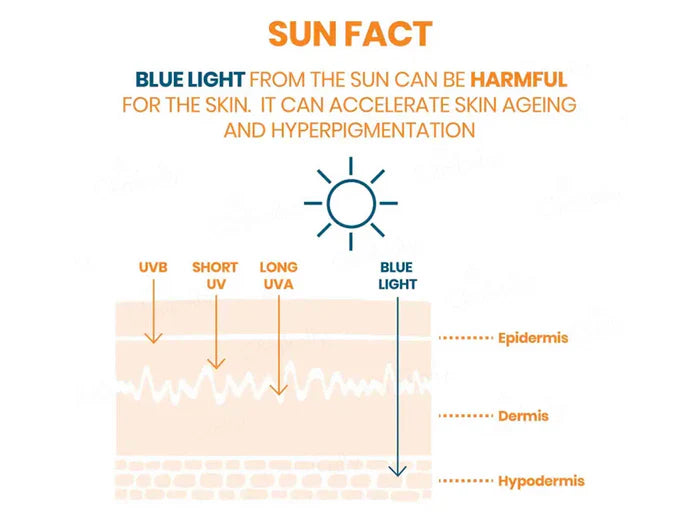 SUN FACT

BLUE LIGHT FROM THE SUN CAN BE HARMFUL FOR THE SKIN. IT CAN ACCELERATE SKIN AGEING AND HYPERPIGMENTATION

UVB

SHORT UV

LONG UVA

BLUE LIGHT

Epidermis

Dermis

Hypodermis